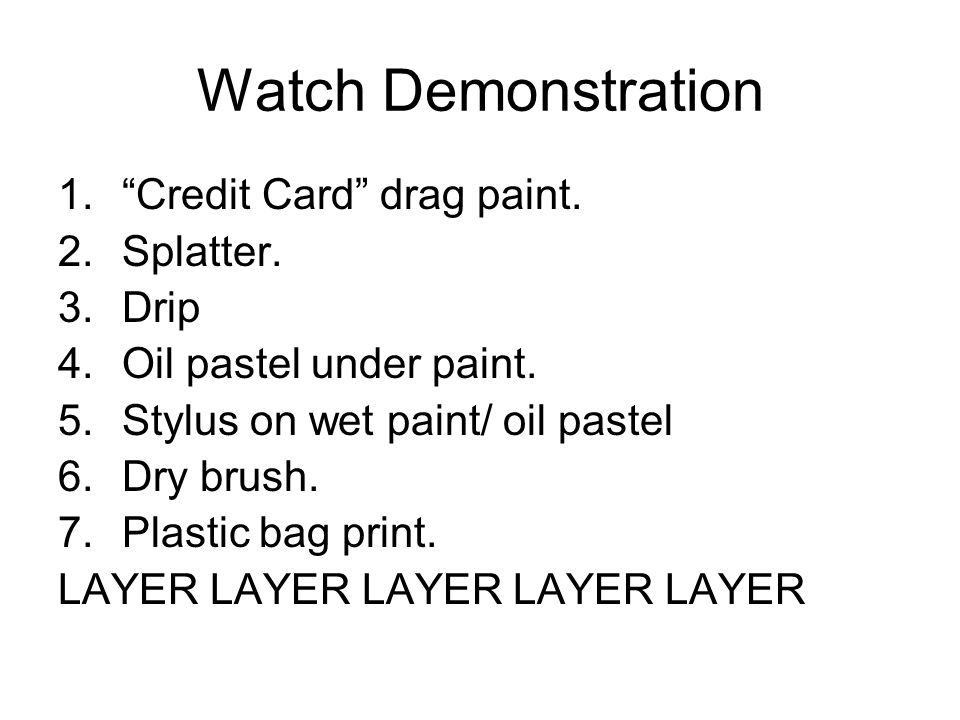 Watch Demonstration

1. “Credit Card” drag paint.
2. Splatter.
3. Drip
4. Oil pastel under paint.
5. Stylus on wet paint/ oil pastel
6. Dry brush.
7. Plastic bag print.
LAYER LAYER LAYER LAYER LAYER